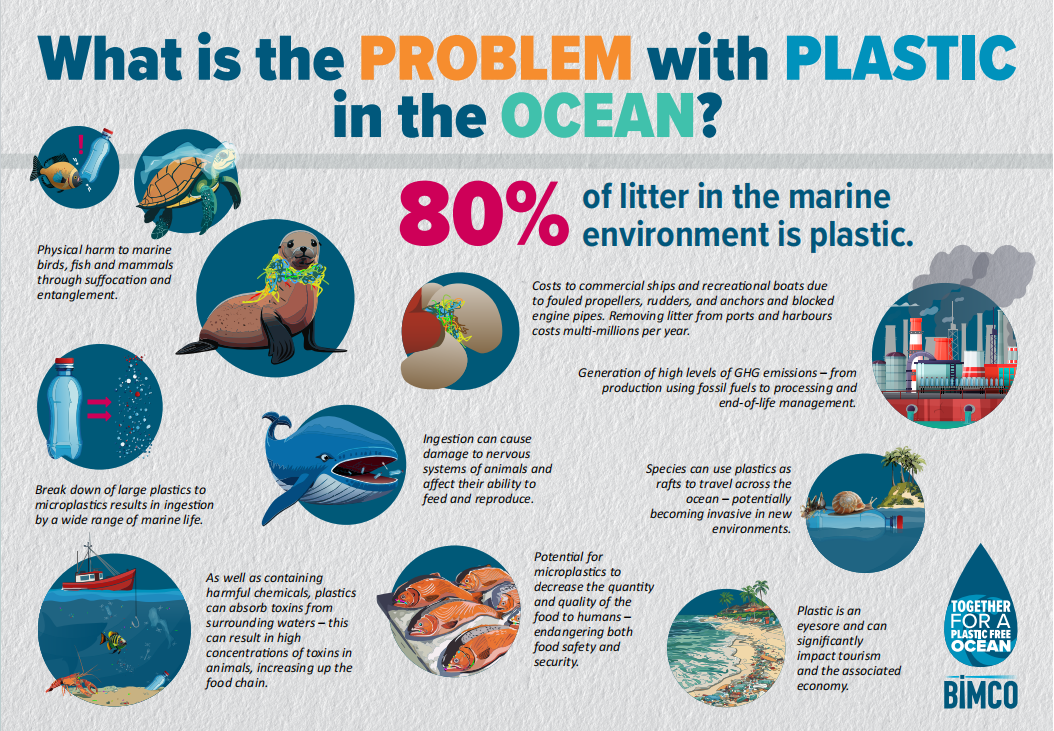 What is the PROBLEM with PLASTIC in the OCEAN?

80% of litter in the marine environment is plastic.

Physical harm to marine birds, fish and mammals through suffocation and entanglement.

Costs to commercial ships and recreational boats due to fouled propellers, rudders, and anchors and blocked engine pipes. Removing litter from ports and harbours costs multi-millions per year.

Generation of high levels of GHG emissions – from production using fossil fuels to processing and end-of-life management.

Break down of large plastics to microplastics results in ingestion by a wide range of marine life.

Ingestion can cause damage to nervous systems of animals and affect their ability to feed and reproduce.

Species can use plastics as rafts to travel across the ocean – potentially becoming invasive in new environments.

As well as containing harmful chemicals, plastics can absorb toxins from surrounding waters – this can result in high concentrations of toxins in animals, increasing up the food chain.

Potential for microplastics to decrease the quantity and quality of the food to humans – endangering both food safety and security.

Plastic is an eyesore and can significantly impact tourism and the associated economy.

TOGETHER FOR A PLASTIC FREE OCEAN

BIMCO